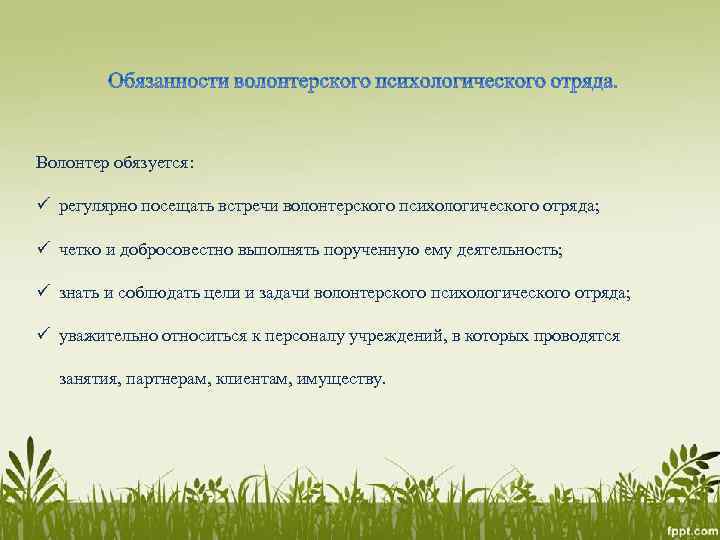 Обязанности волонтерского психологического отряда.

Волонтер обязуется:

✓ регулярно посещать встречи волонтерского психологического отряда;

✓ четко и добросовестно выполнять порученную ему деятельность;

✓ знать и соблюдать цели и задачи волонтерского психологического отряда;

✓ уважительно относиться к персоналу учреждений, в которых проводятся занятия, партнерам, клиентам, имуществу.

fppt.com